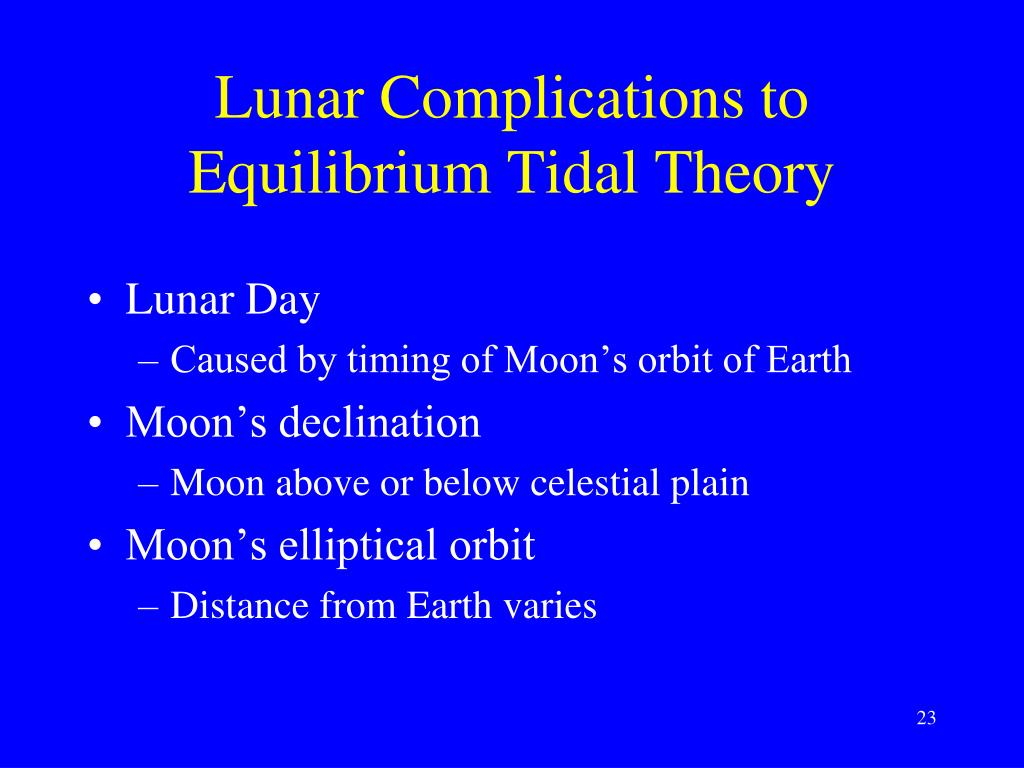 Lunar Complications to Equilibrium Tidal Theory

• Lunar Day
– Caused by timing of Moon’s orbit of Earth
• Moon’s declination
– Moon above or below celestial plain
• Moon’s elliptical orbit
– Distance from Earth varies

23